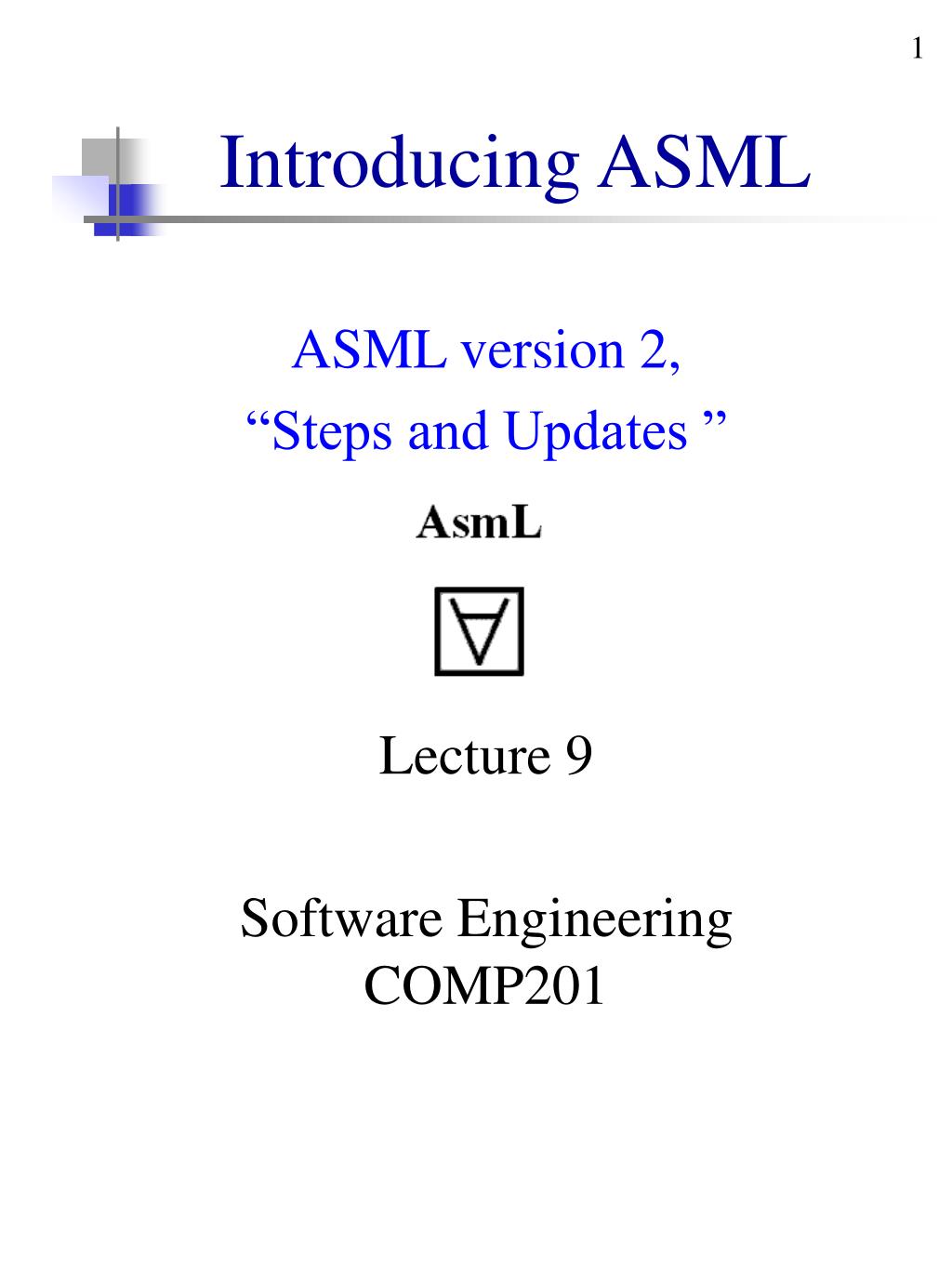 1

Introducing ASML

ASML version 2,
“Steps and Updates ”

AsmL

$\forall$

Lecture 9

Software Engineering
COMP201